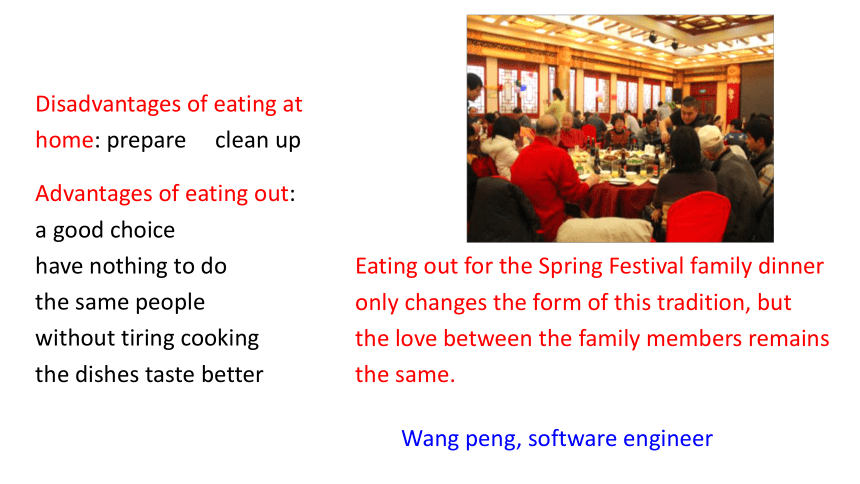 Disadvantages of eating at home: prepare clean up

Advantages of eating out:
a good choice
have nothing to do
the same people
without tiring cooking
the dishes taste better

Eating out for the Spring Festival family dinner only changes the form of this tradition, but the love between the family members remains the same.

Wang peng, software engineer